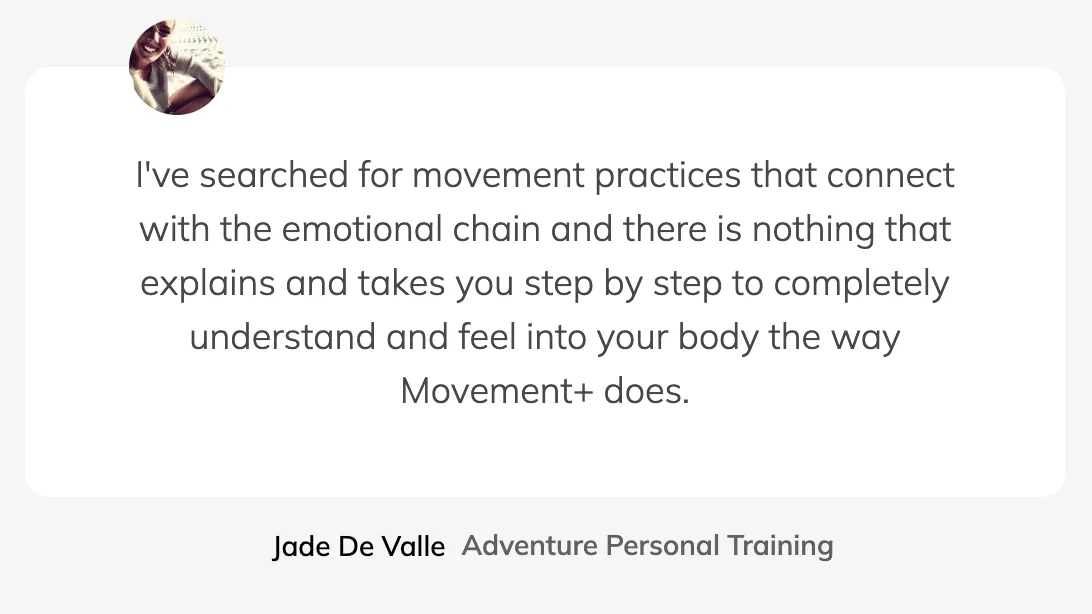 I've searched for movement practices that connect with the emotional chain and there is nothing that explains and takes you step by step to completely understand and feel into your body the way Movement+ does.

Jade De Valle Adventure Personal Training